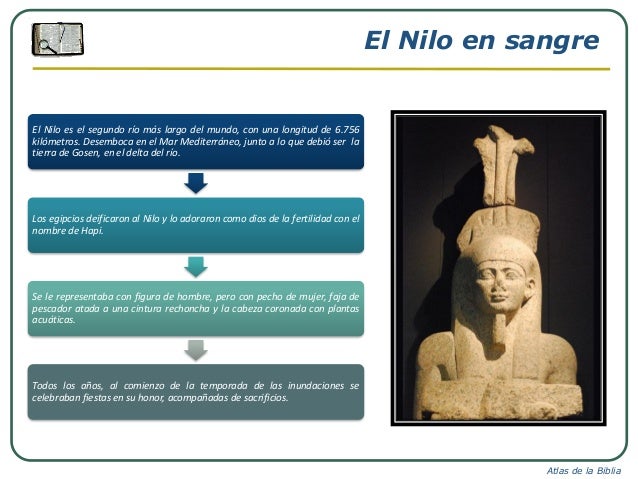 El Nilo en sangre

El Nilo es el segundo río más largo del mundo, con una longitud de 6.756 kilómetros. Desemboca en el Mar Mediterráneo, junto a lo que debió ser la tierra de Gosen, en el delta del río.

Los egipcios deificaron al Nilo y lo adoraron como dios de la fertilidad con el nombre de Hapi.

Se le representaba con figura de hombre, pero con pecho de mujer, faja de pescador atada a una cintura rechoncha y la cabeza coronada con plantas acuáticas.

Todos los años, al comienzo de la temporada de las inundaciones se celebraban fiestas en su honor, acompañadas de sacrificios.

Atlas de la Biblia